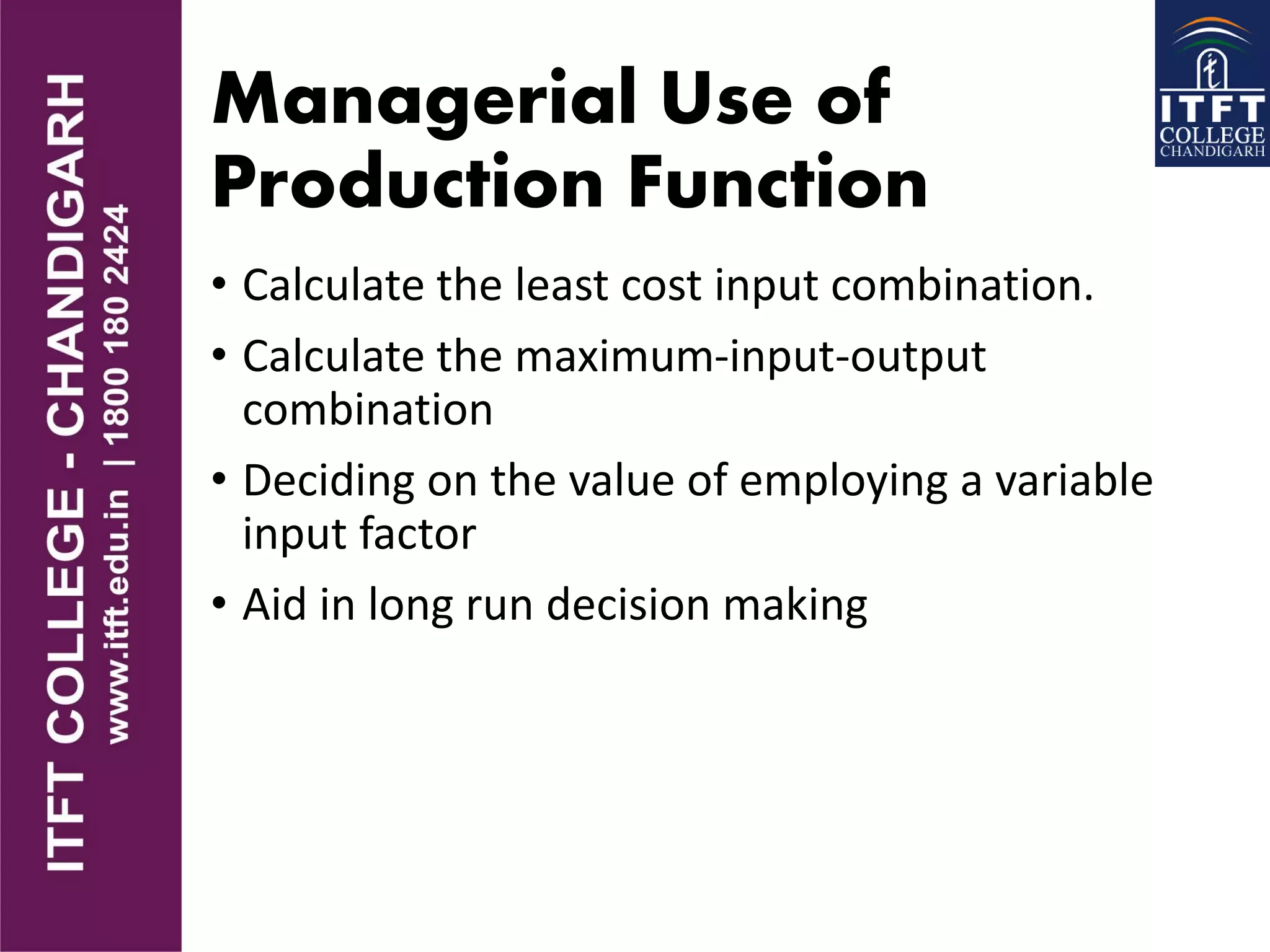 ITFT COLLEGE - CHANDIGARH
www.itft.edu.in | 1800 180 2424

ITFT
COLLEGE
CHANDIGARH

Managerial Use of Production Function

• Calculate the least cost input combination.
• Calculate the maximum-input-output combination
• Deciding on the value of employing a variable input factor
• Aid in long run decision making